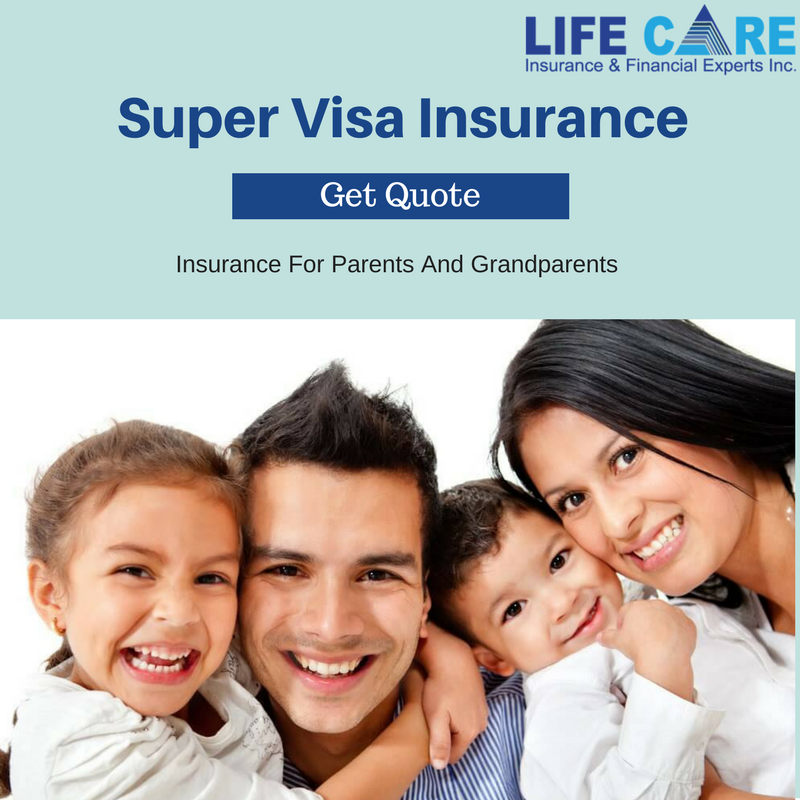 LIFE CARE
Insurance & Financial Experts Inc.

Super Visa Insurance

Get Quote

Insurance For Parents And Grandparents